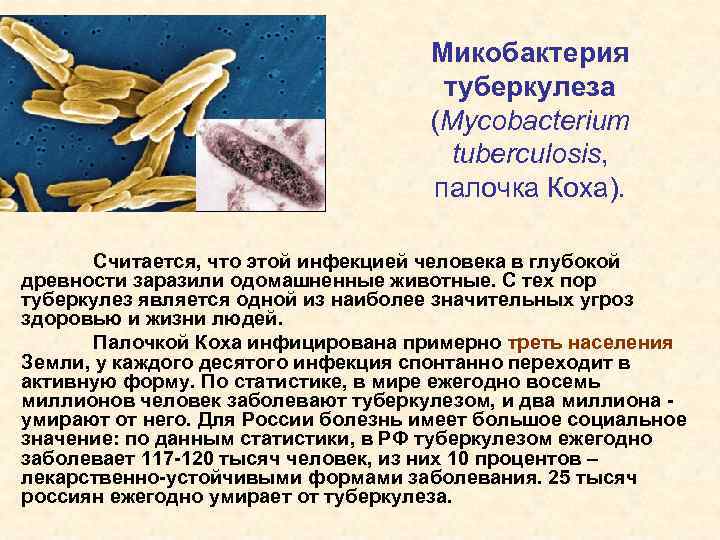 Микобактерия туберкулеза (Mycobacterium tuberculosis, палочка Коха).

Считается, что этой инфекцией человека в глубокой древности заразили одомашненные животные. С тех пор туберкулез является одной из наиболее значительных угроз здоровью и жизни людей.

Палочкой Коха инфицирована примерно треть населения Земли, у каждого десятого инфекция спонтанно переходит в активную форму. По статистике, в мире ежегодно восемь миллионов человек заболевают туберкулезом, и два миллиона - умирают от него. Для России болезнь имеет большое социальное значение: по данным статистики, в РФ туберкулезом ежегодно заболевает 117-120 тысяч человек, из них 10 процентов – лекарственно-устойчивыми формами заболевания. 25 тысяч россиян ежегодно умирает от туберкулеза.